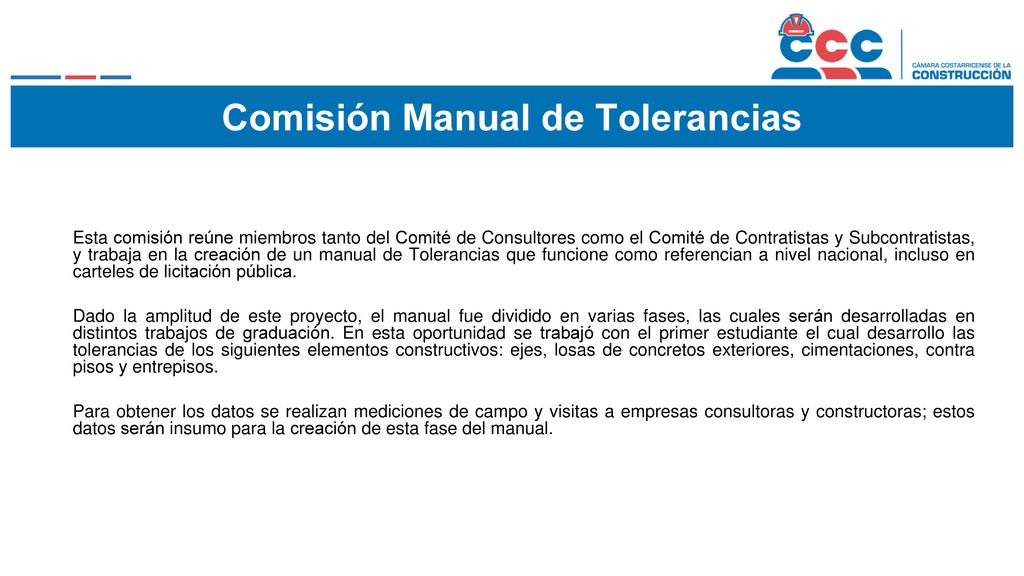 CCC
CÁMARA COSTARRICENSE DE LA
CONSTRUCCIÓN

Comisión Manual de Tolerancias

Esta comisión reúne miembros tanto del Comité de Consultores como el Comité de Contratistas y Subcontratistas, y trabaja en la creación de un manual de Tolerancias que funcione como referencian a nivel nacional, incluso en carteles de licitación pública.

Dado la amplitud de este proyecto, el manual fue dividido en varias fases, las cuales serán desarrolladas en distintos trabajos de graduación. En esta oportunidad se trabajó con el primer estudiante el cual desarrollo las tolerancias de los siguientes elementos constructivos: ejes, losas de concretos exteriores, cimentaciones, contra pisos y entrepisos.

Para obtener los datos se realizan mediciones de campo y visitas a empresas consultoras y constructoras; estos datos serán insumo para la creación de esta fase del manual.